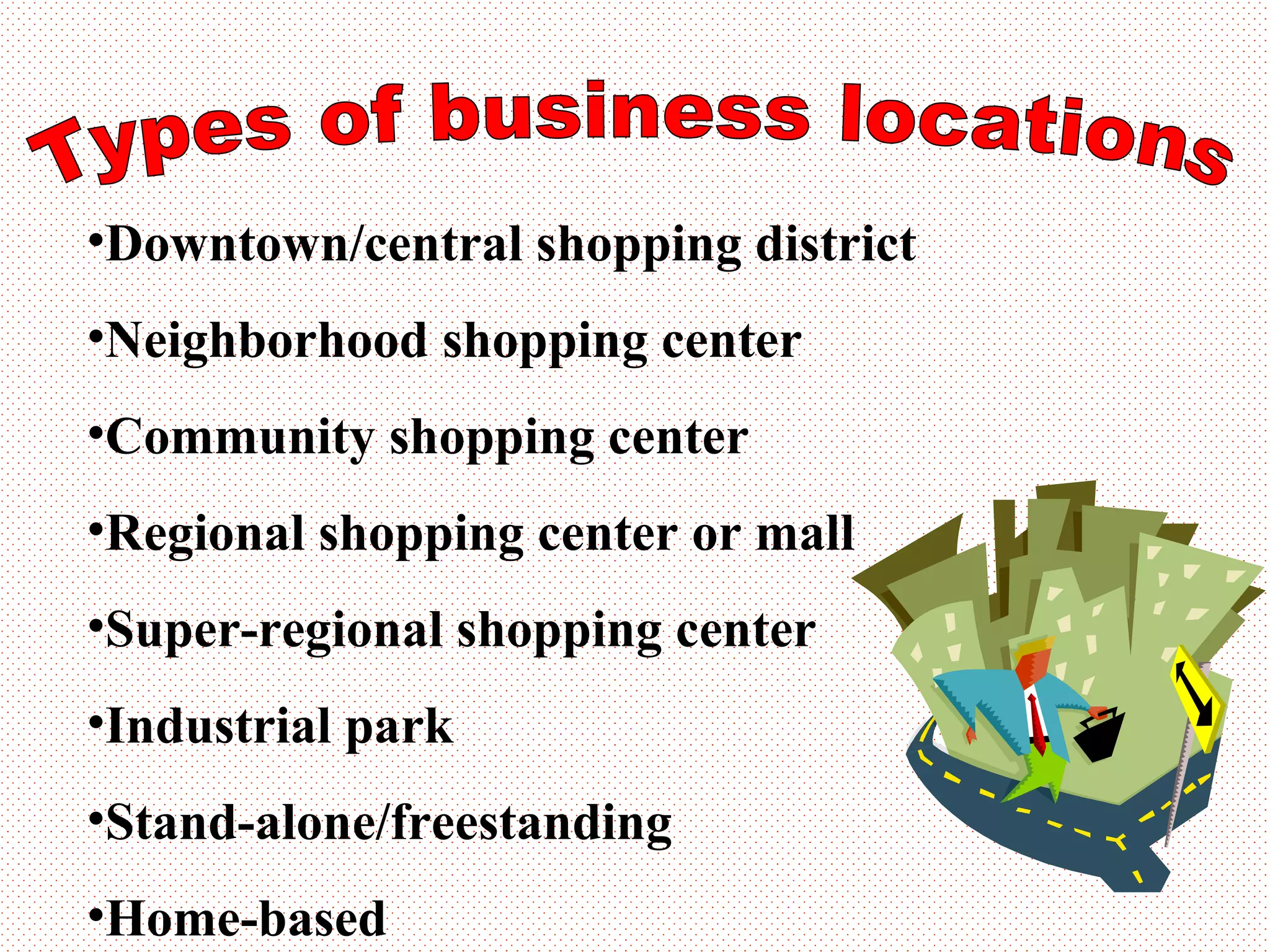 Types of business locations

•Downtown/central shopping district

•Neighborhood shopping center

•Community shopping center

•Regional shopping center or mall

•Super-regional shopping center

•Industrial park

•Stand-alone/freestanding

•Home-based